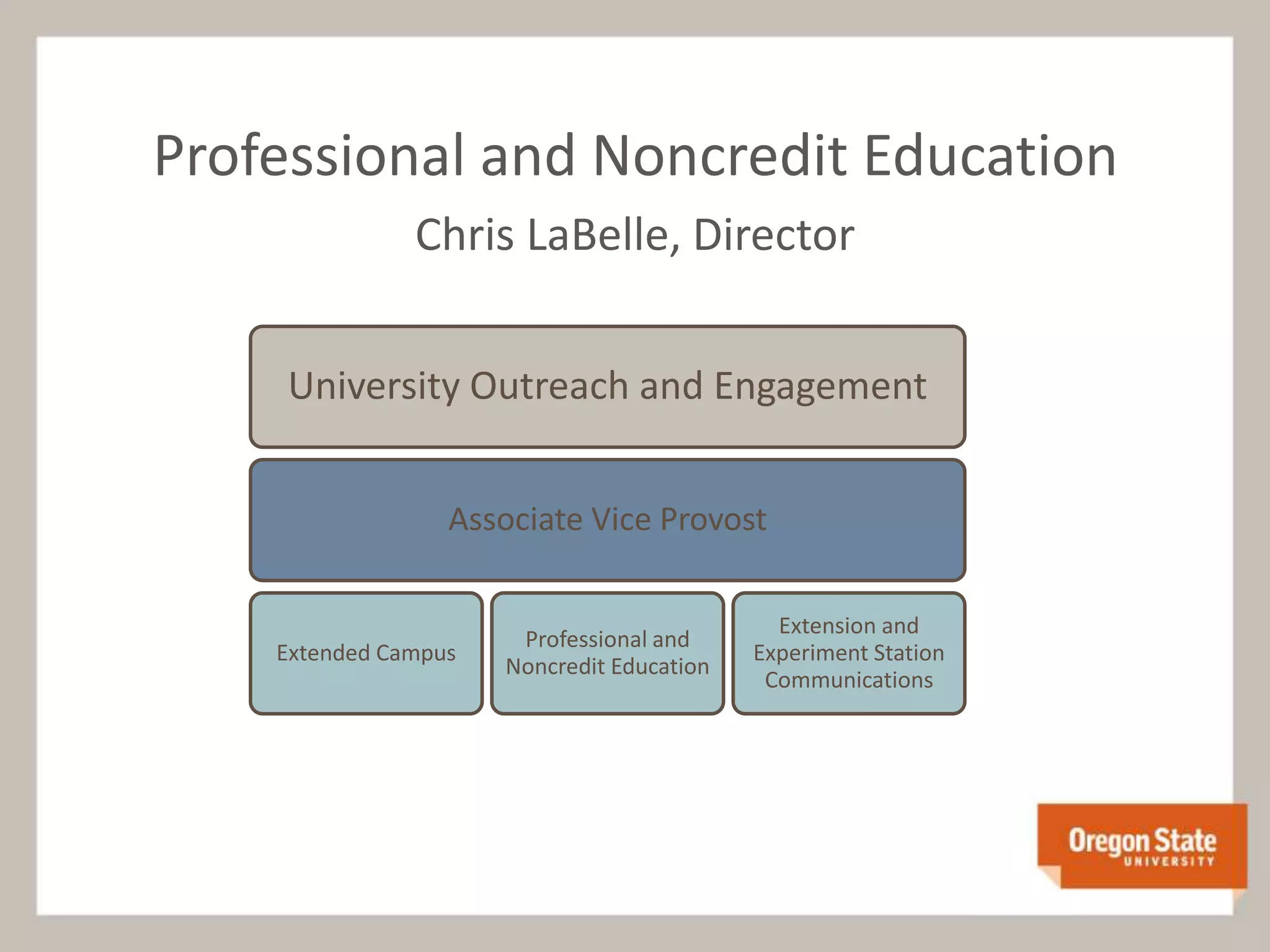 Professional and Noncredit Education

Chris LaBelle, Director

University Outreach and Engagement

Associate Vice Provost

Extended Campus

Professional and Noncredit Education

Extension and Experiment Station Communications

Oregon State UNIVERSITY